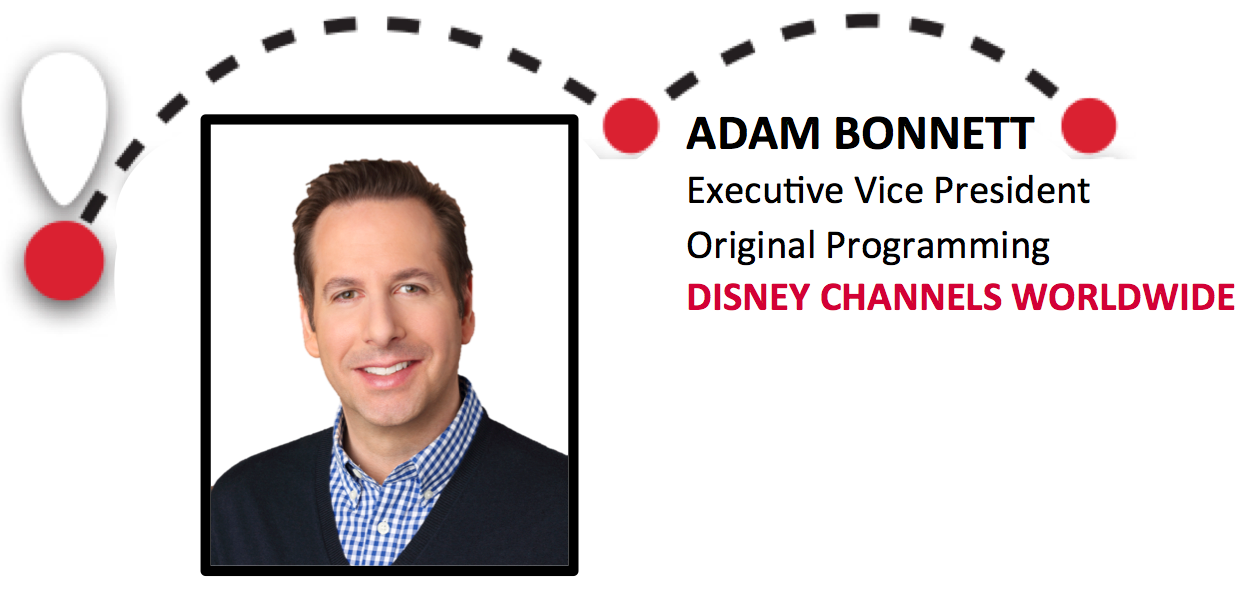 ADAM BONNETT
Executive Vice President
Original Programming
DISNEY CHANNELS WORLDWIDE